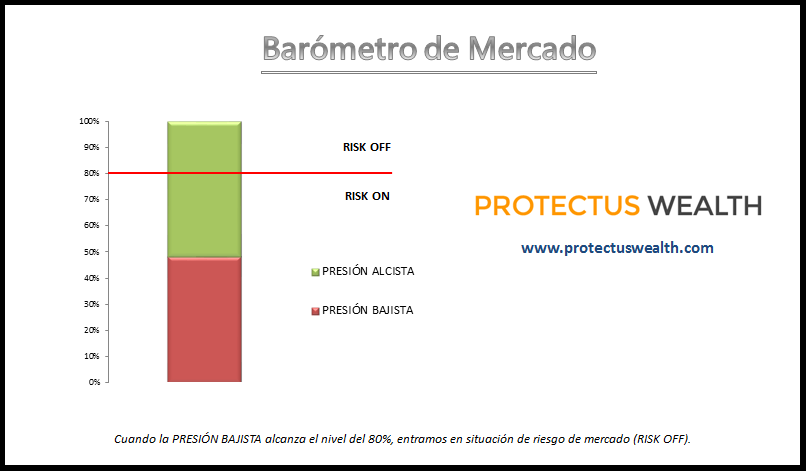 Barómetro de Mercado

100%
90%
80%
70%
60%
50%
40%
30%
20%
10%
0%

RISK OFF

RISK ON

PRESIÓN ALCISTA

PRESIÓN BAJISTA

PROTECTUS WEALTH

www.protectuswealth.com

Cuando la PRESIÓN BAJISTA alcanza el nivel del 80%, entramos en situación de riesgo de mercado (RISK OFF).